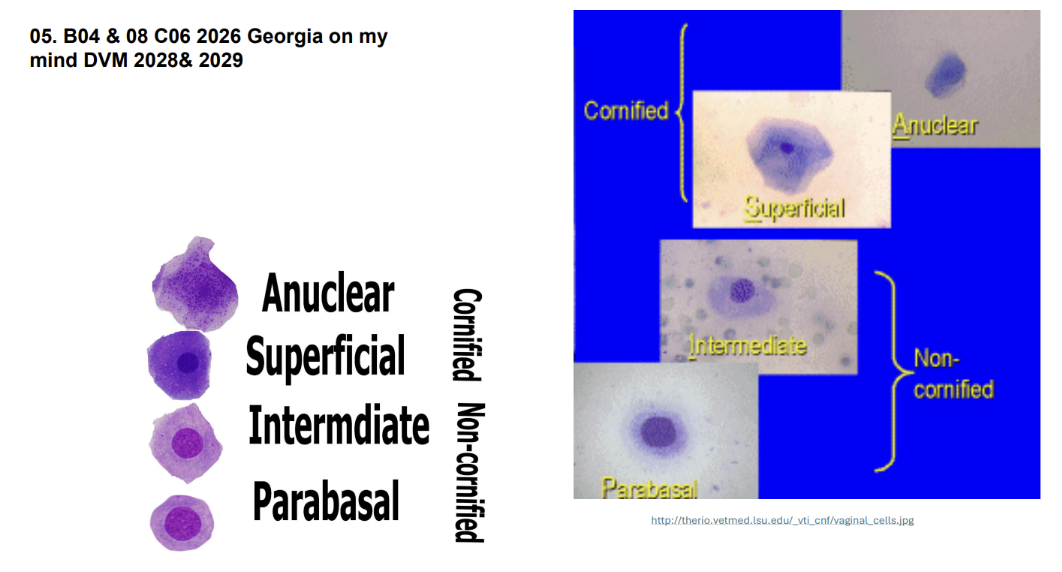 05. B04 & 08 C06 2026 Georgia on my mind DVM 2028& 2029

Anuclear
Superficial
Intermdiate
Parabasal

Cornified
Non-cornified

Cornified
Anuclear
Superficial
Intermediate
Non-cornified
Parabasal

http://therio.vetmed.lsu.edu/_vti_cnf/vaginal_cells.jpg